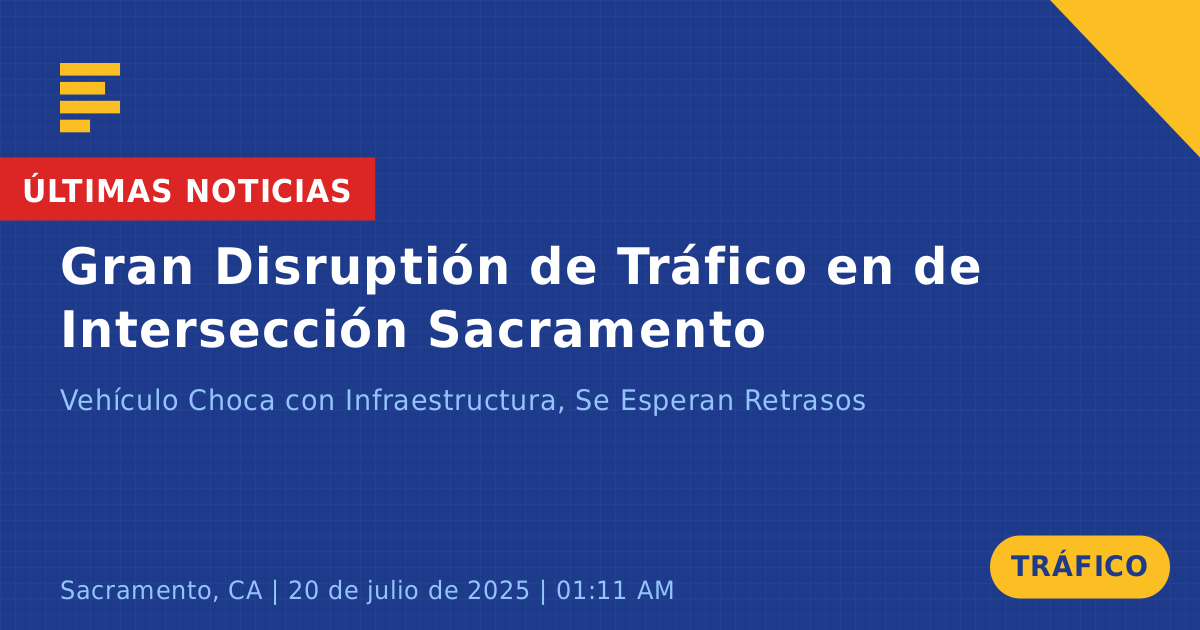 ÚLTIMAS NOTICIAS

Gran Disruptión de Tráfico en de Intersección Sacramento

Vehículo Choca con Infraestructura, Se Esperan Retrasos

Sacramento, CA | 20 de julio de 2025 | 01:11 AM

TRÁFICO